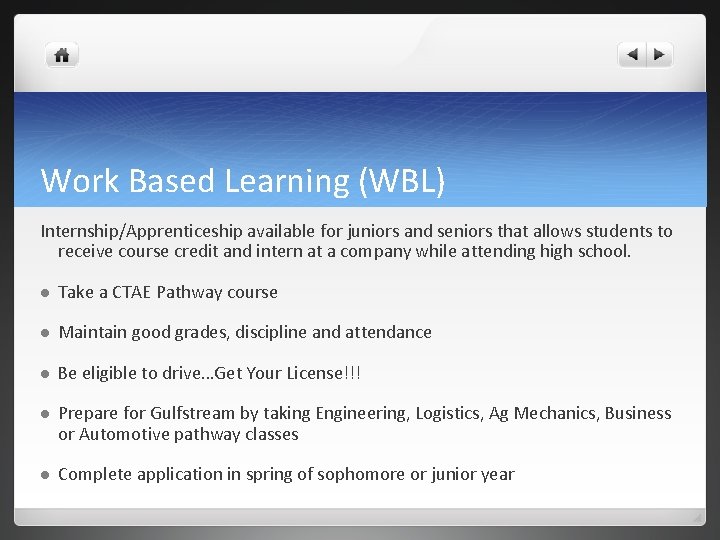 Work Based Learning (WBL)

Internship/Apprenticeship available for juniors and seniors that allows students to receive course credit and intern at a company while attending high school.

- Take a CTAE Pathway course
- Maintain good grades, discipline and attendance
- Be eligible to drive…Get Your License!!!
- Prepare for Gulfstream by taking Engineering, Logistics, Ag Mechanics, Business or Automotive pathway classes
- Complete application in spring of sophomore or junior year